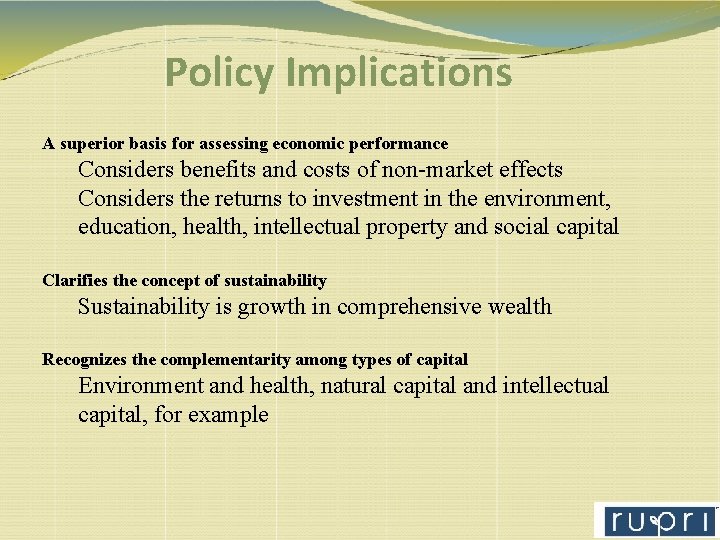 Policy Implications

A superior basis for assessing economic performance

Considers benefits and costs of non-market effects

Considers the returns to investment in the environment, education, health, intellectual property and social capital

Clarifies the concept of sustainability

Sustainability is growth in comprehensive wealth

Recognizes the complementarity among types of capital

Environment and health, natural capital and intellectual capital, for example

rupri